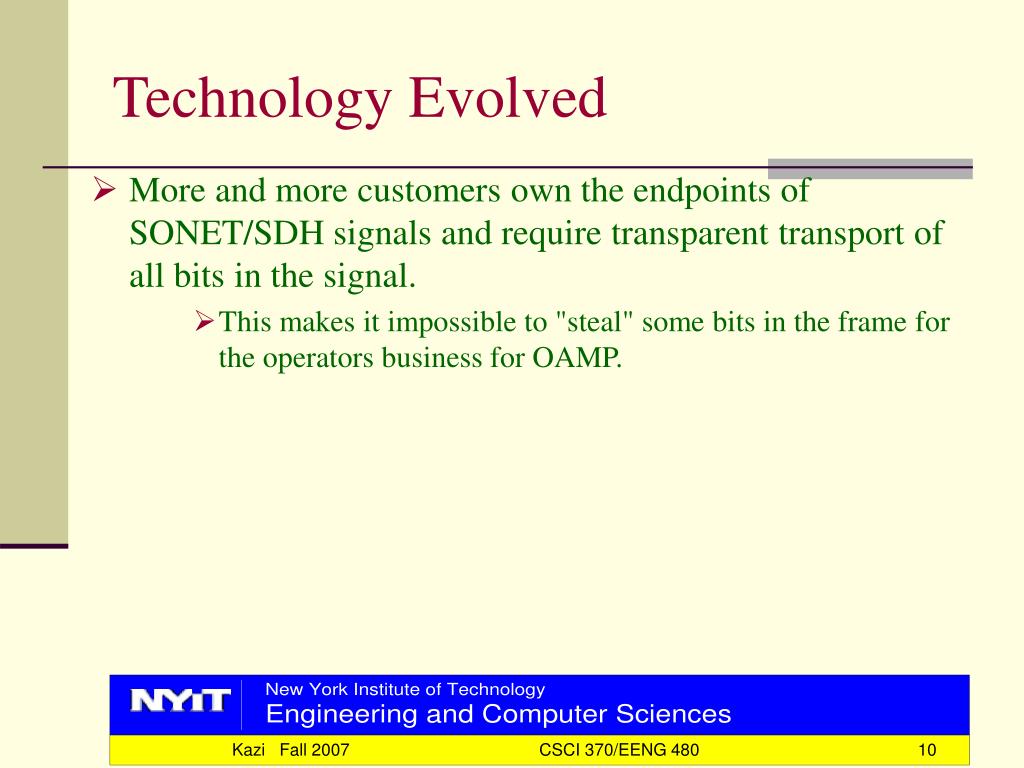 Technology Evolved

➢ More and more customers own the endpoints of SONET/SDH signals and require transparent transport of all bits in the signal.

➢ This makes it impossible to "steal" some bits in the frame for the operators business for OAMP.

NYIT
New York Institute of Technology
Engineering and Computer Sciences

Kazi Fall 2007 CSCI 370/EENG 480 10